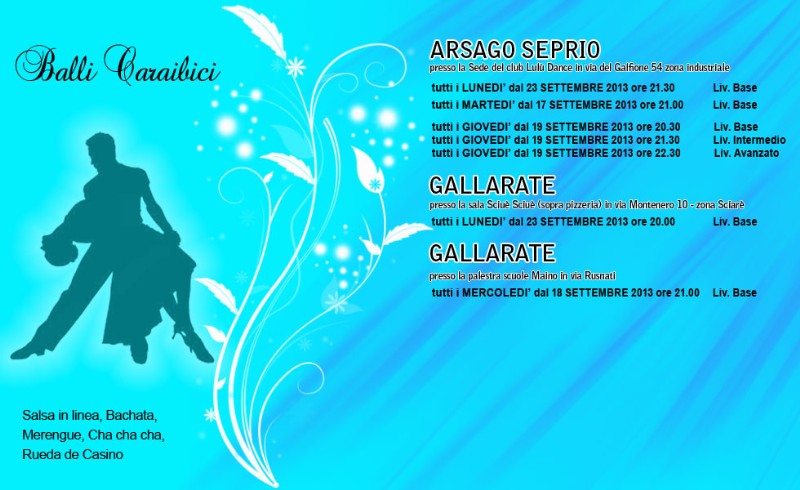 Balli Caraibici

Salsa in linea, Bachata, Merengue, Cha cha cha, Rueda de Casino

ARSAGO SEPRIO
presso la Sede del club Lulù Dance in via del Galfione 54 zona industriale

tutti i LUNEDI' dal 23 SETTEMBRE 2013 ore 21.30 Liv. Base
tutti i MARTEDI' dal 17 SETTEMBRE 2013 ore 21.00 Liv. Base

tutti i GIOVEDI' dal 19 SETTEMBRE 2013 ore 20.30 Liv. Base
tutti i GIOVEDI' dal 19 SETTEMBRE 2013 ore 21.30 Liv. Intermedio
tutti i GIOVEDI' dal 19 SETTEMBRE 2013 ore 22.30 Liv. Avanzato

GALLARATE
presso la sala Sciuè Sciuè (sopra pizzeria) in via Montenero 10 - zona Sciarè
tutti i LUNEDI' dal 23 SETTEMBRE 2013 ore 20.00 Liv. Base

GALLARATE
presso la palestra scuole Maino in via Rusnati
tutti i MERCOLEDI' dal 18 SETTEMBRE 2013 ore 21.00 Liv. Base